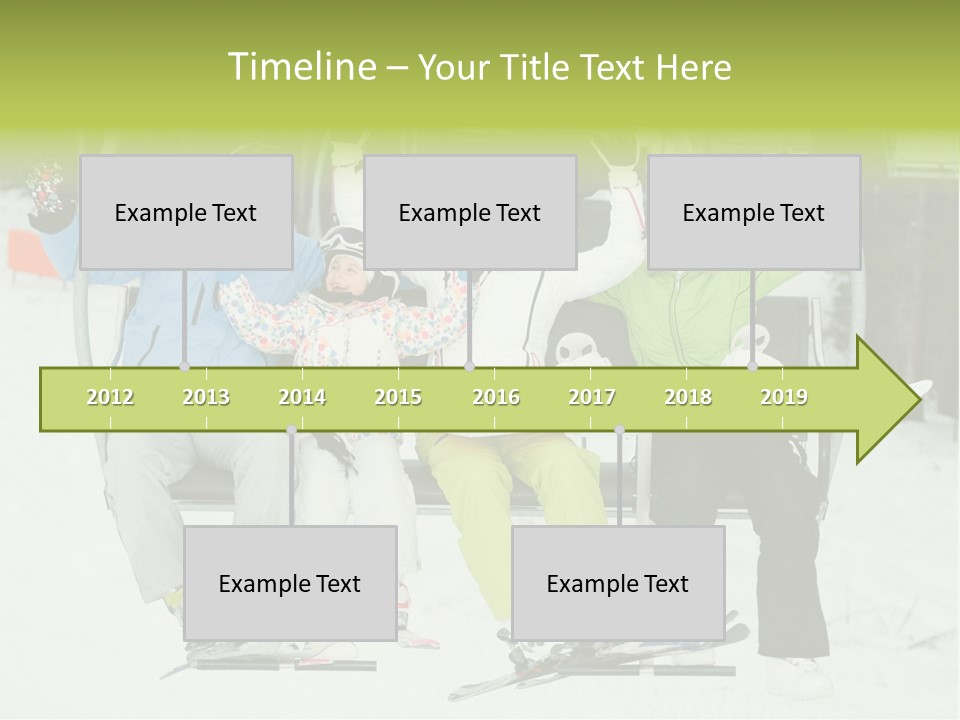 Timeline – Your Title Text Here

Example Text

Example Text

Example Text

2012 2013 2014 2015 2016 2017 2018 2019

Example Text

Example Text